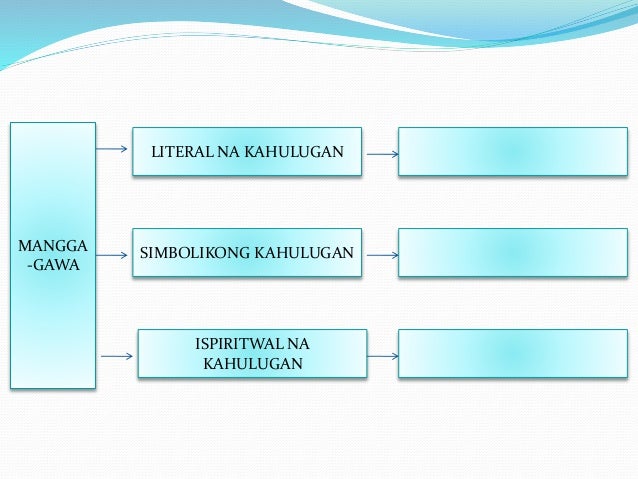 MANGGA-GAWA

LITERAL NA KAHULUGAN

SIMBOLIKONG KAHULUGAN

ISPIRITWAL NA KAHULUGAN